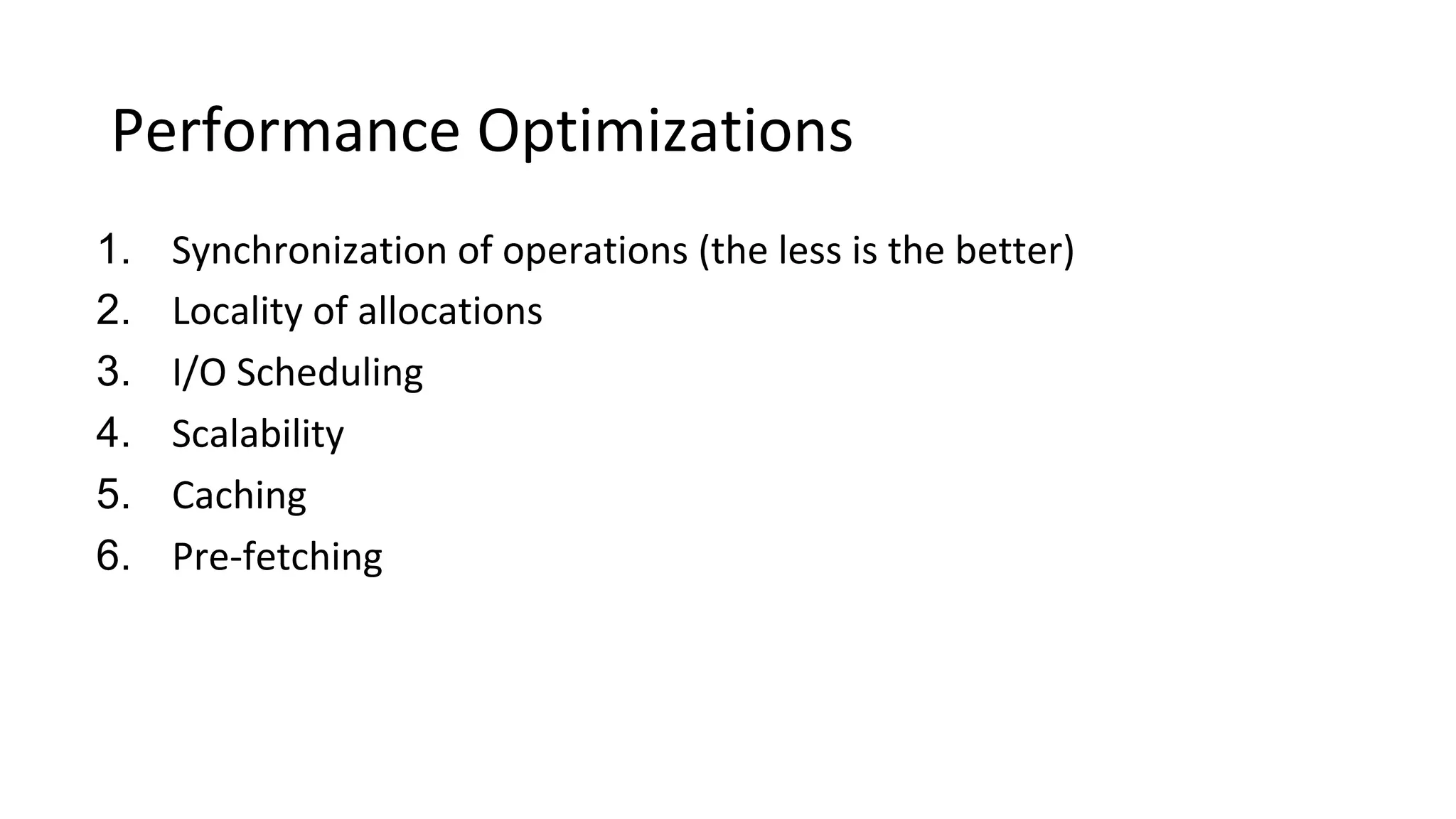 Performance Optimizations

1. Synchronization of operations (the less is the better)
2. Locality of allocations
3. I/O Scheduling
4. Scalability
5. Caching
6. Pre-fetching